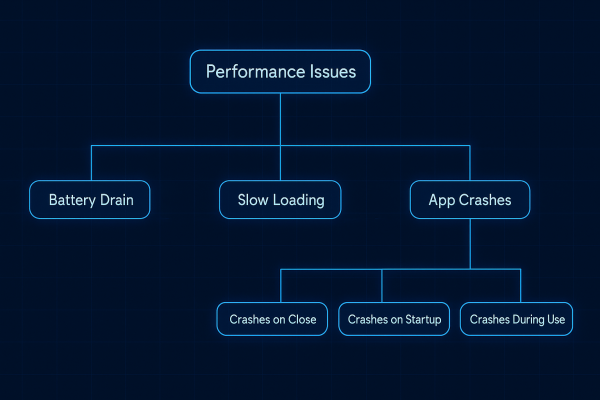 Performance Issues

Battery Drain

Slow Loading

App Crashes

Crashes on Close

Crashes on Startup

Crashes During Use